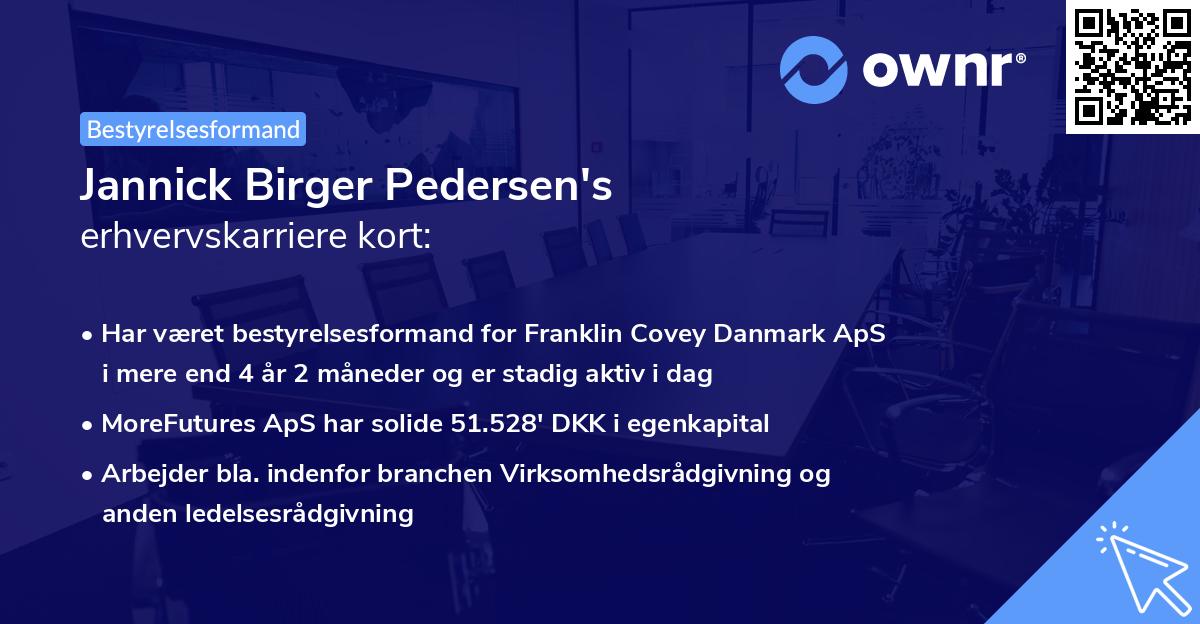 ownr®

Bestyrelsesformand

Jannick Birger Pedersen's
erhvervskarriere kort:

• Har været bestyrelsesformand for Franklin Covey Danmark ApS i mere end 4 år 2 måneder og er stadig aktiv i dag

• MoreFutures ApS har solide 51.528' DKK i egenkapital

• Arbejder bla. indenfor branchen Virksomhedsrådgivning og anden ledelsesrådgivning